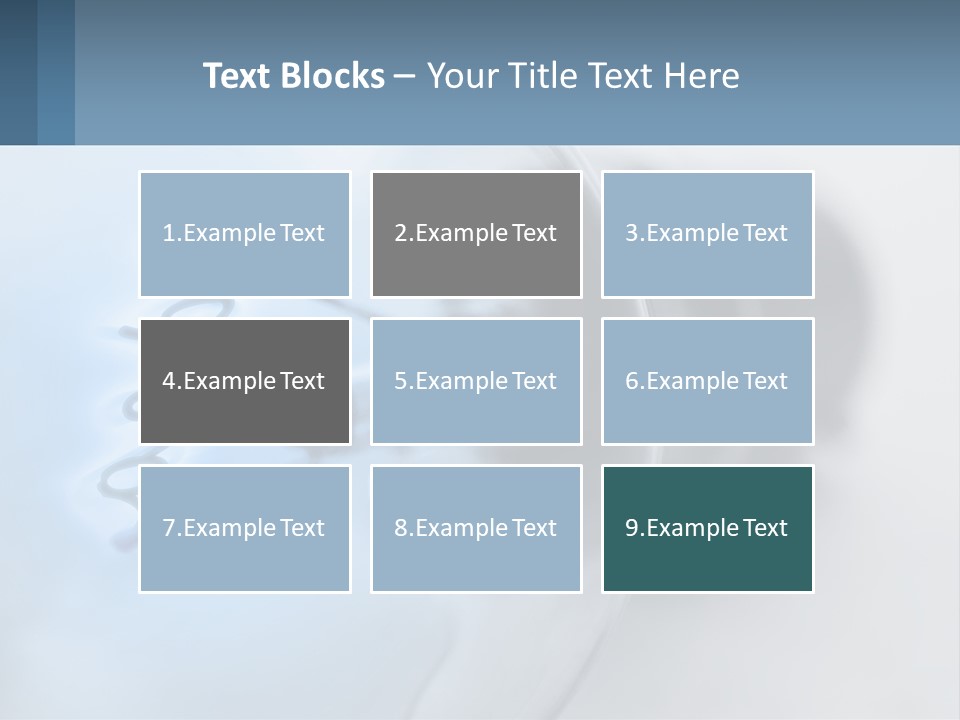 Text Blocks – Your Title Text Here

1.Example Text

2.Example Text

3.Example Text

4.Example Text

5.Example Text

6.Example Text

7.Example Text

8.Example Text

9.Example Text